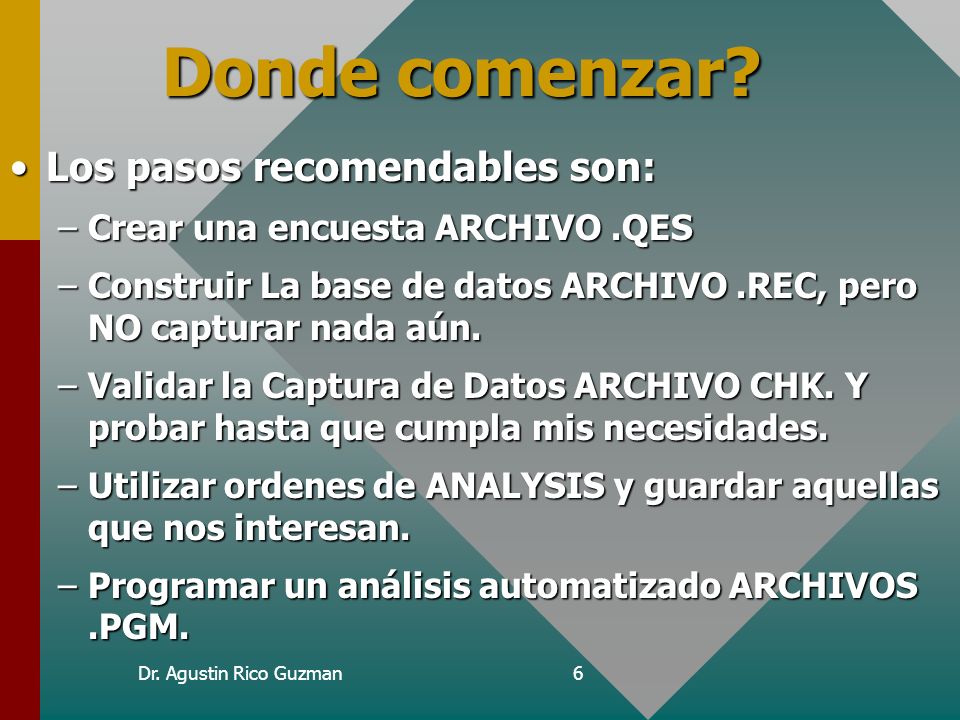 Donde comenzar?

• Los pasos recomendables son:
– Crear una encuesta ARCHIVO .QES
– Construir La base de datos ARCHIVO .REC, pero NO capturar nada aún.
– Validar la Captura de Datos ARCHIVO CHK. Y probar hasta que cumpla mis necesidades.
– Utilizar ordenes de ANALYSIS y guardar aquellas que nos interesan.
– Programar un análisis automatizado ARCHIVOS .PGM.

Dr. Agustin Rico Guzman

6